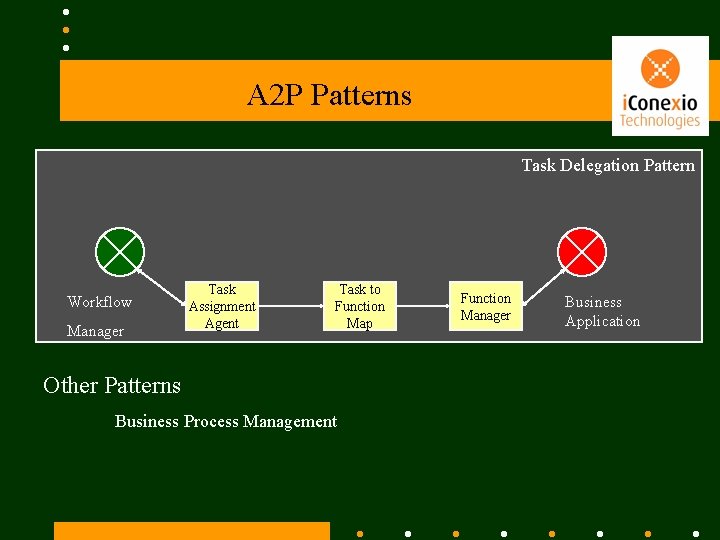 A2P Patterns

iConexio Technologies

Task Delegation Pattern

Workflow Manager

Task Assignment Agent

Task to Function Map

Function Manager

Business Application

Other Patterns

Business Process Management